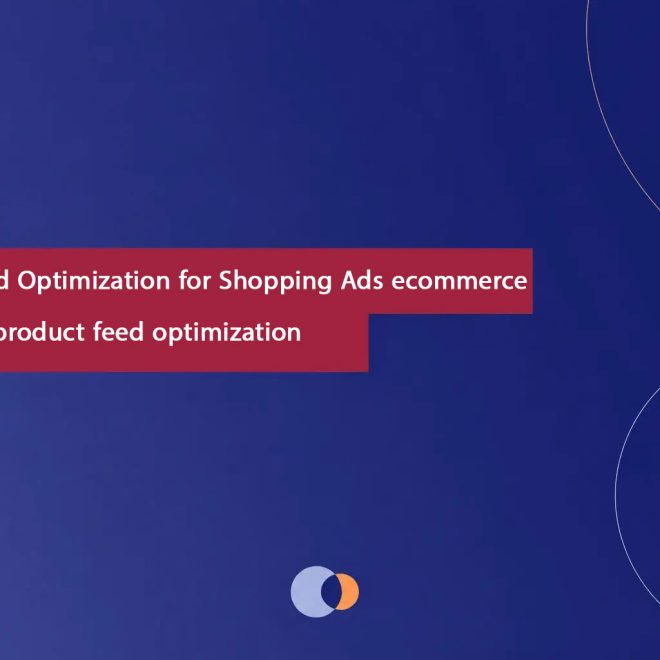 d Optimization for Shopping Ads ecommerce
product feed optimization